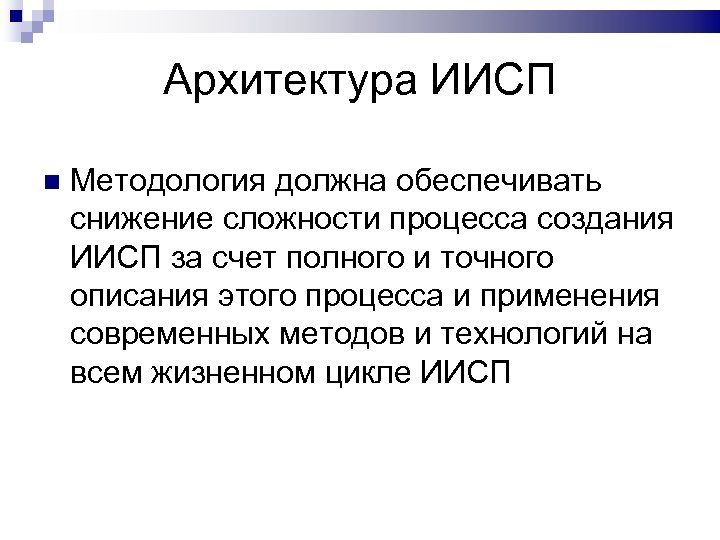 Архитектура ИИСП

Методология должна обеспечивать снижение сложности процесса создания ИИСП за счет полного и точного описания этого процесса и применения современных методов и технологий на всем жизненном цикле ИИСП